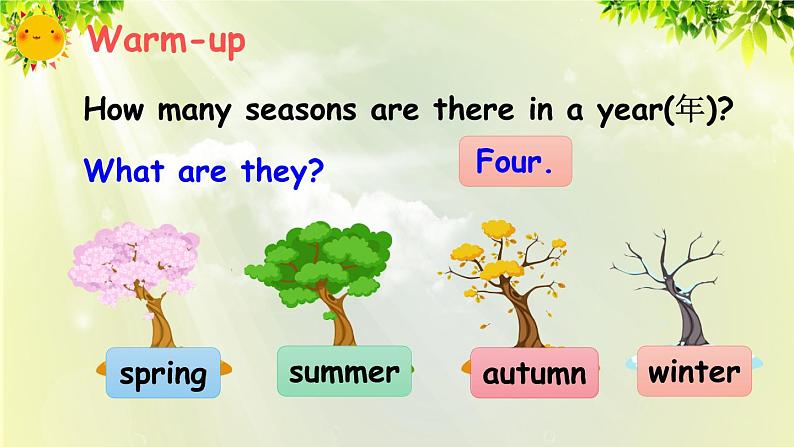 Warm-up

How many seasons are there in a year(年)?

What are they?

Four.

spring

summer

autumn

winter